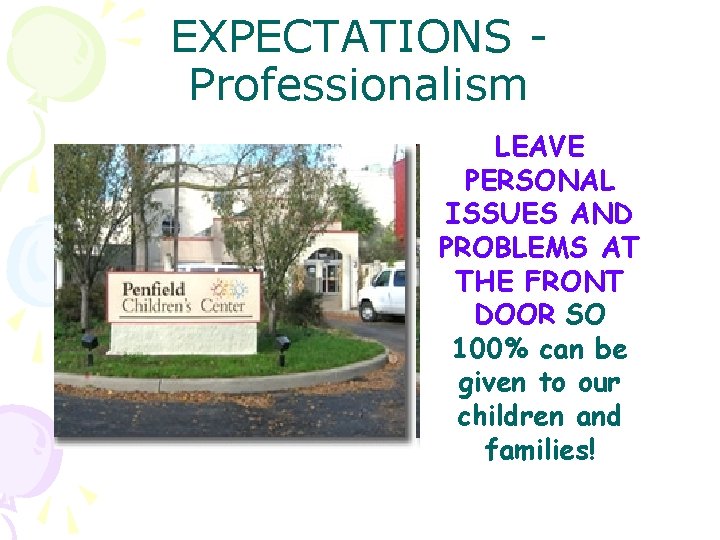 EXPECTATIONS - Professionalism

Penfield Children's Center

LEAVE PERSONAL ISSUES AND PROBLEMS AT THE FRONT DOOR SO 100% can be given to our children and families!